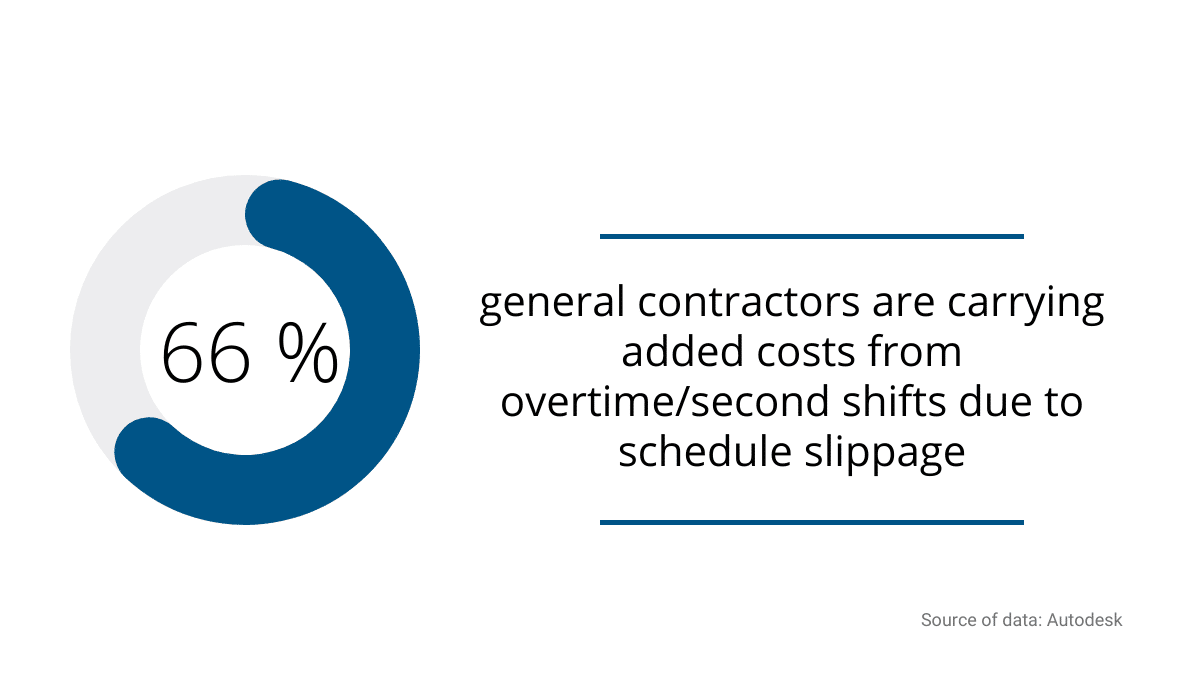 66 %

general contractors are carrying added costs from overtime/second shifts due to schedule slippage

Source of data: Autodesk